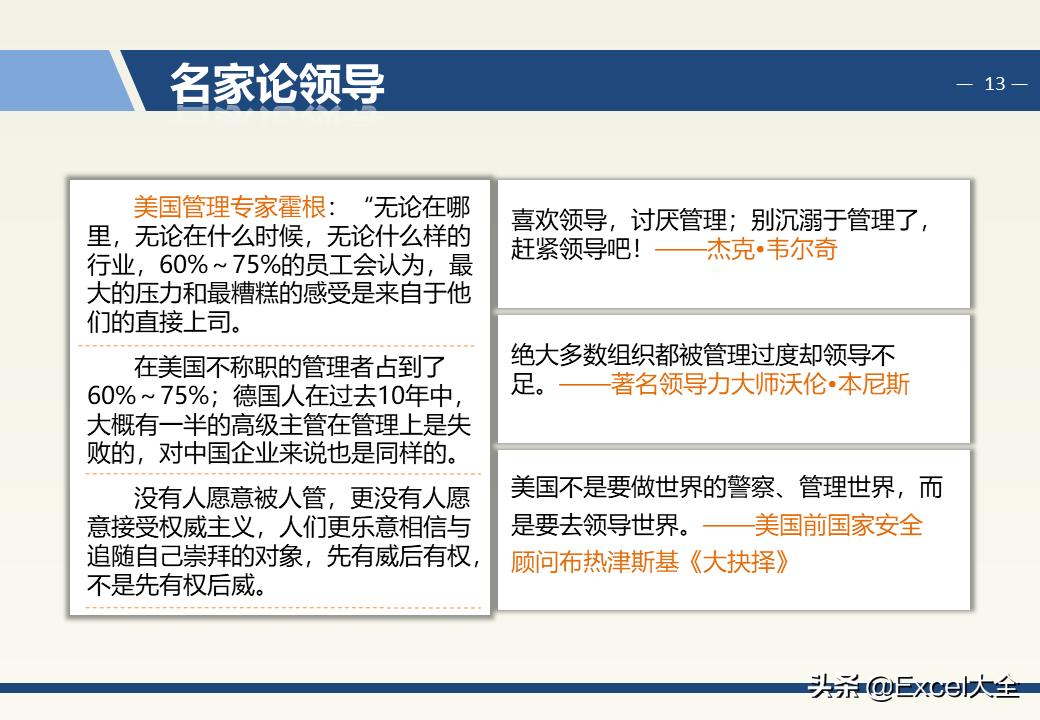 名家论领导

— 13 —

美国管理专家霍根：“无论在哪里，无论在什么时候，无论什么样的行业，60%～75%的员工会认为，最大的压力和最糟糕的感受是来自于他们的直接上司。

在美国不称职的管理者占到了60%～75%；德国人在过去10年中，大概有一半的高级主管在管理上是失败的，对中国企业来说也是同样的。

没有人愿意被人管，更没有人愿意接受权威主义，人们更乐意相信与追随自己崇拜的对象，先有威后有权，不是先有权后威。

喜欢领导，讨厌管理；别沉溺于管理了，赶紧领导吧！——杰克•韦尔奇

绝大多数组织都被管理过度却领导不足。——著名领导力大师沃伦•本尼斯

美国不是要做世界的警察、管理世界，而是要去领导世界。——美国前国家安全顾问布热津斯基《大抉择》

头条 @Excel大全